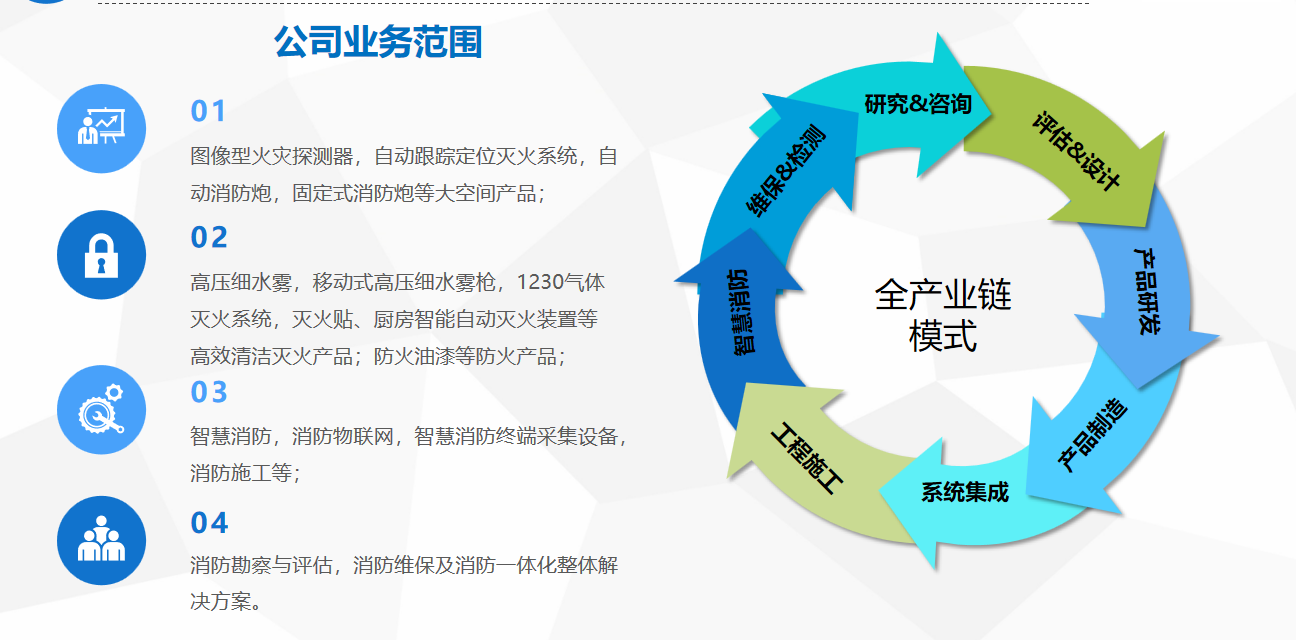 公司业务范围

01
图像型火灾探测器，自动跟踪定位灭火系统，自动消防炮，固定式消防炮等大空间产品；

02
高压细水雾，移动式高压细水雾枪，1230气体灭火系统，灭火贴、厨房智能自动灭火装置等高效清洁灭火产品；防火油漆等防火产品；

03
智慧消防，消防物联网，智慧消防终端采集设备，消防施工等；

04
消防勘察与评估，消防维保及消防一体化整体解决方案。

研究&咨询
评估&设计
产品研发
产品制造
系统集成
工程施工
智慧消防
维保&检测

全产业链模式